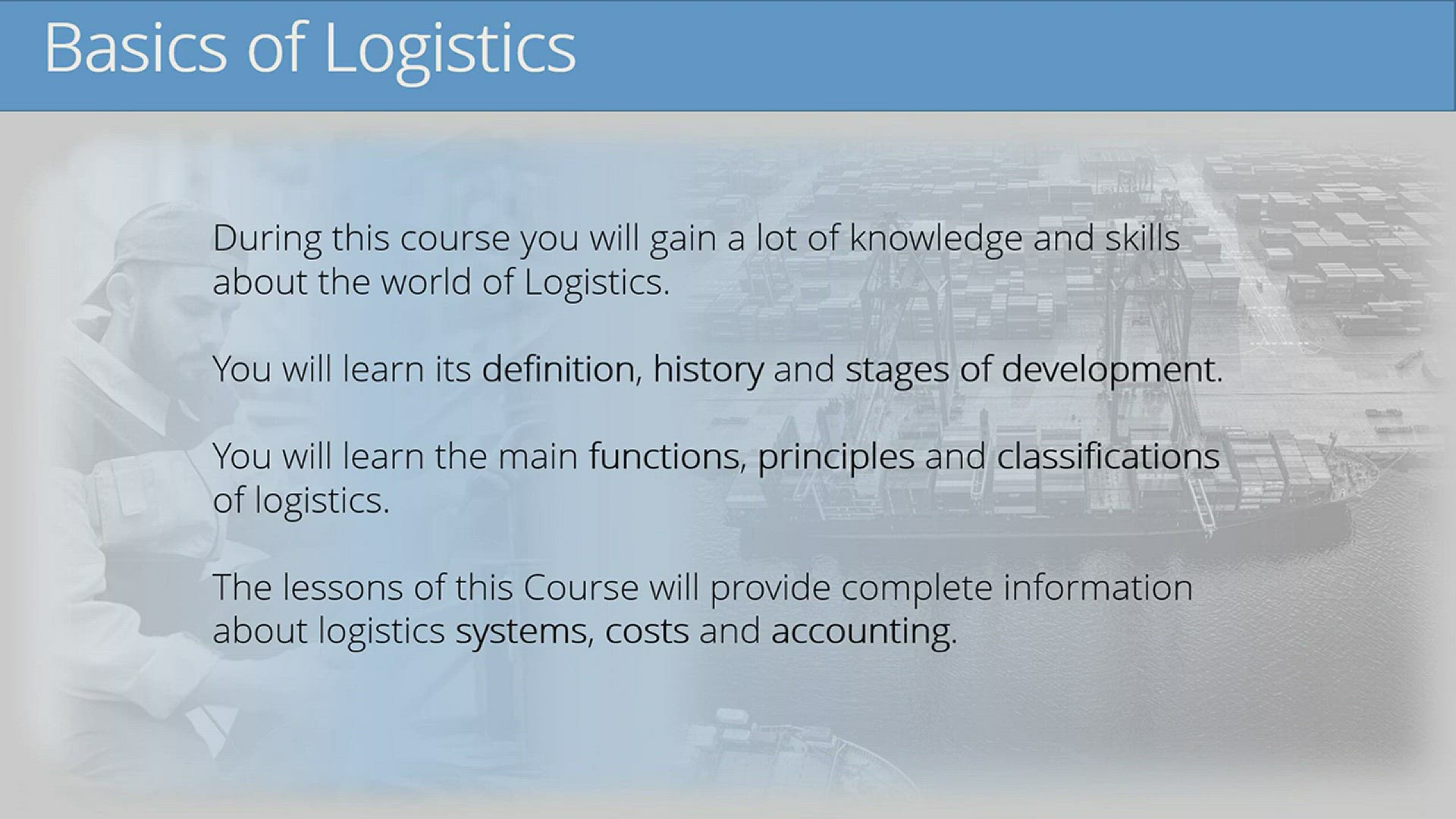 Basics of Logistics

During this course you will gain a lot of knowledge and skills about the world of Logistics.

You will learn its definition, history and stages of development.

You will learn the main functions, principles and classifications of logistics.

The lessons of this Course will provide complete information about logistics systems, costs and accounting.